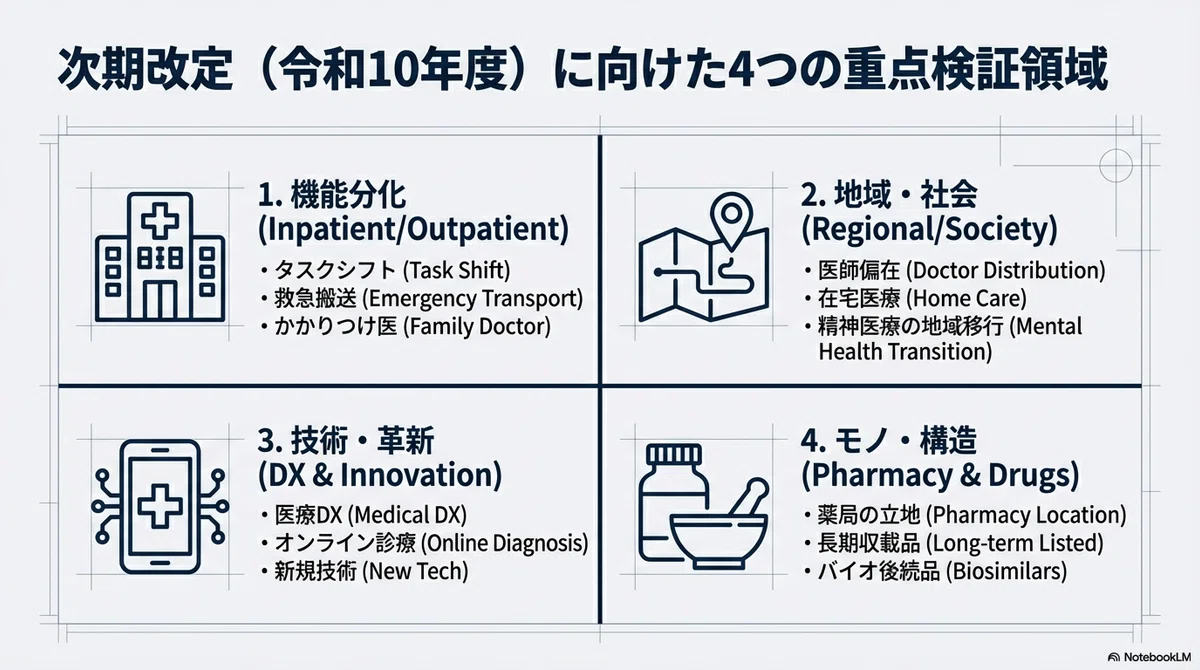 次期改定（令和10年度）に向けた4つの重点検証領域

1. 機能分化 (Inpatient/Outpatient)

・タスクシフト (Task Shift)
・救急搬送 (Emergency Transport)
・かかりつけ医 (Family Doctor)

2. 地域・社会 (Regional/Society)

・医師偏在 (Doctor Distribution)
・在宅医療 (Home Care)
・精神医療の地域移行 (Mental Health Transition)

3. 技術・革新 (DX & Innovation)

・医療DX (Medical DX)
・オンライン診療 (Online Diagnosis)
・新規技術 (New Tech)

4. モノ・構造 (Pharmacy & Drugs)

・薬局の立地 (Pharmacy Location)
・長期収載品 (Long-term Listed)
・バイオ後続品 (Biosimilars)

NotebookLM